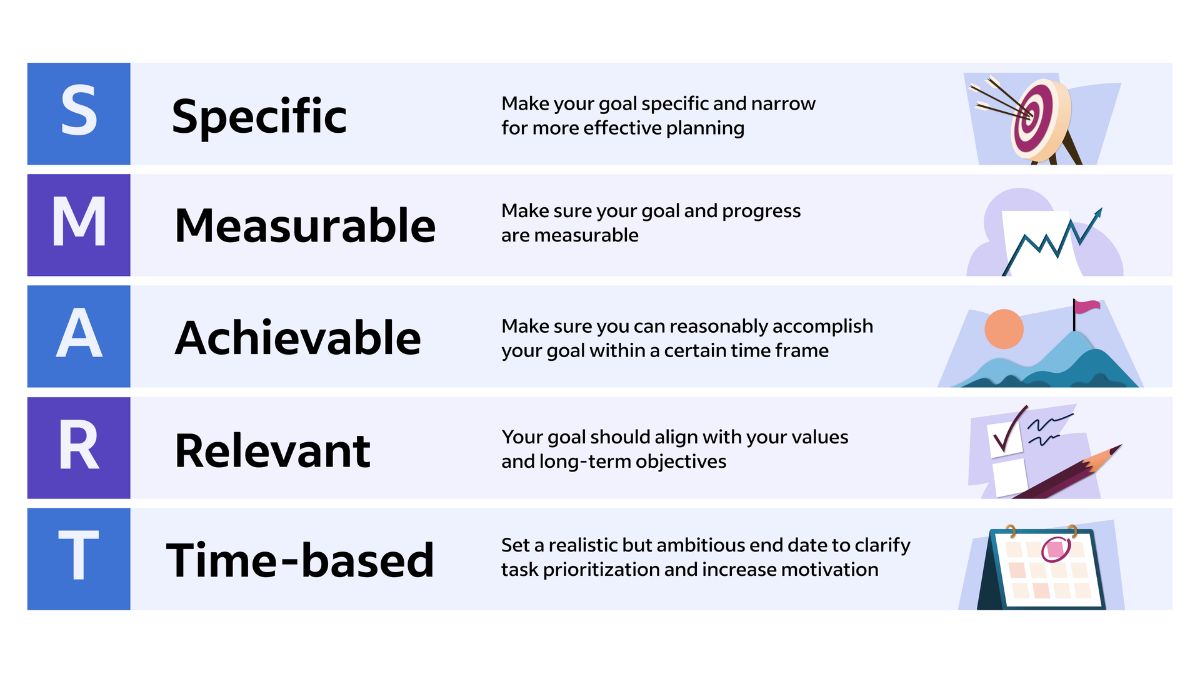 S Specific
Make your goal specific and narrow for more effective planning

M Measurable
Make sure your goal and progress are measurable

A Achievable
Make sure you can reasonably accomplish your goal within a certain time frame

R Relevant
Your goal should align with your values and long-term objectives

T Time-based
Set a realistic but ambitious end date to clarify task prioritization and increase motivation